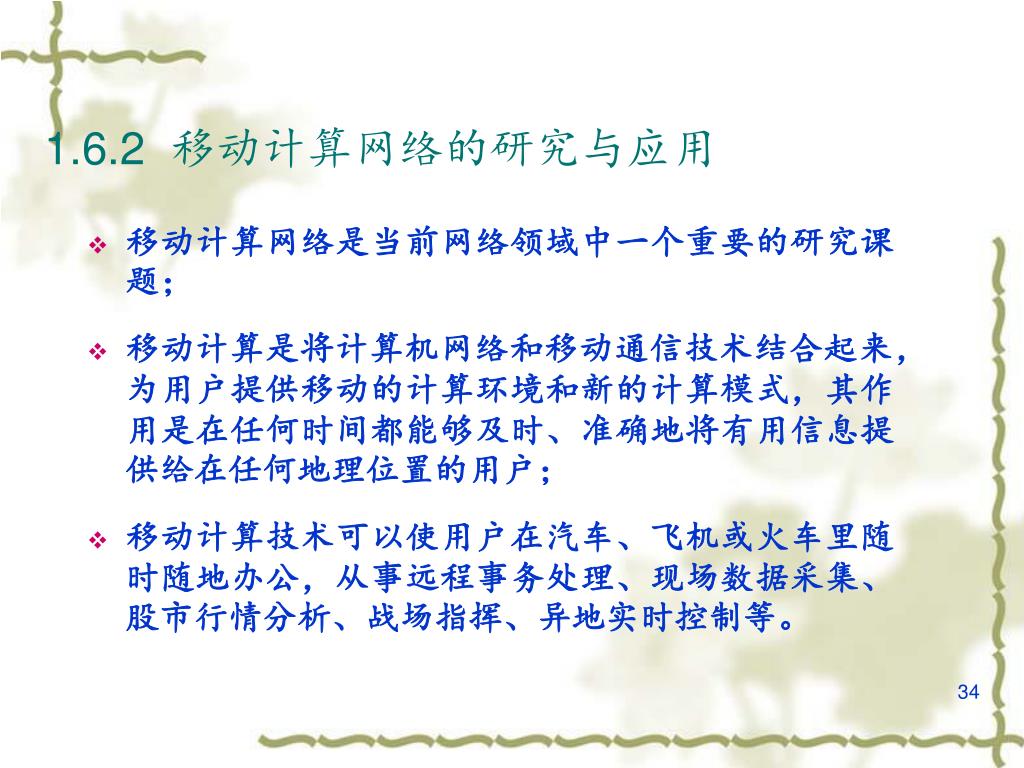 1.6.2 移动计算网络的研究与应用

❖ 移动计算网络是当前网络领域中一个重要的研究课题；

❖ 移动计算是将计算机网络和移动通信技术结合起来，为用户提供移动的计算环境和新的计算模式，其作用是在任何时间都能够及时、准确地将有用信息提供给在任何地理位置的用户；

❖ 移动计算技术可以使用户在汽车、飞机或火车里随时随地办公，从事远程事务处理、现场数据采集、股市行情分析、战场指挥、异地实时控制等。

34